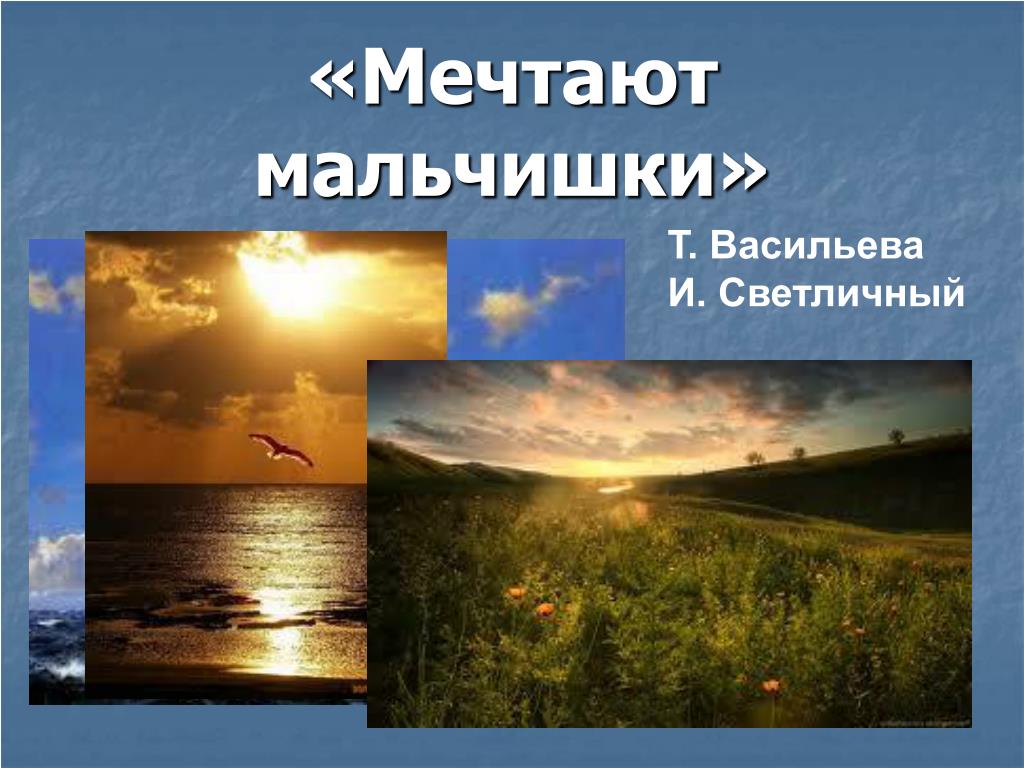 «Мечтают мальчишки»

Т. Васильева
И. Светличный